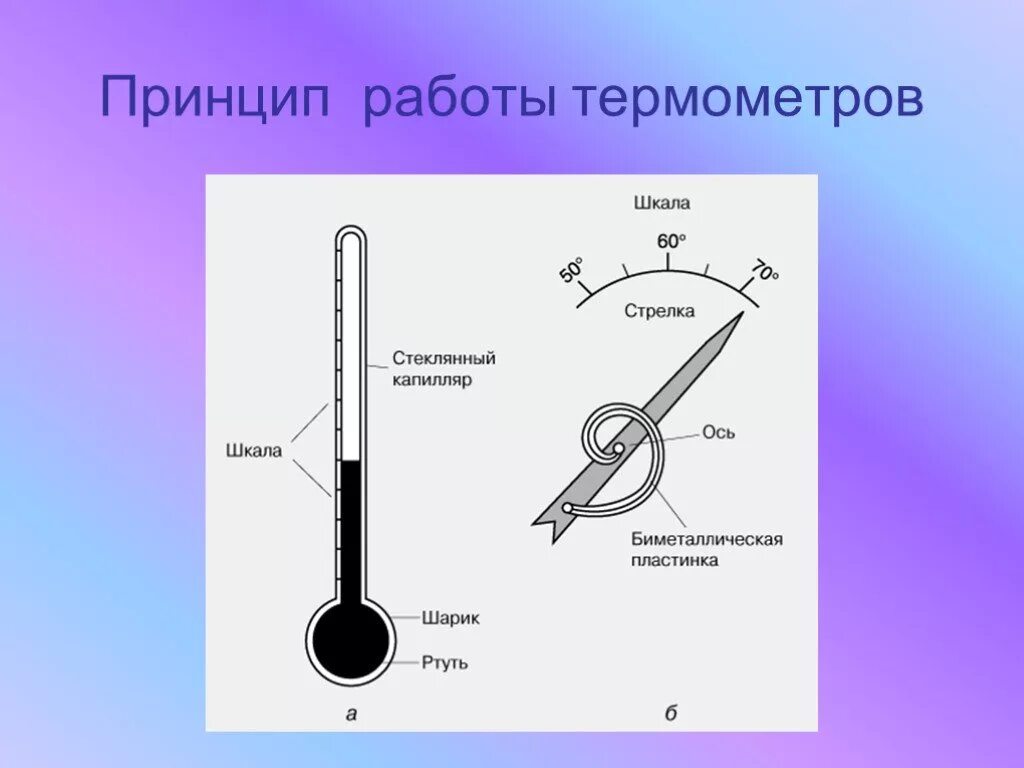 Принцип работы термометров

Стеклянный капилляр

Шкала

Шарик

Ртуть

а

Шкала

50°

60°

70°

Стрелка

Ось

Биметаллическая пластинка

б